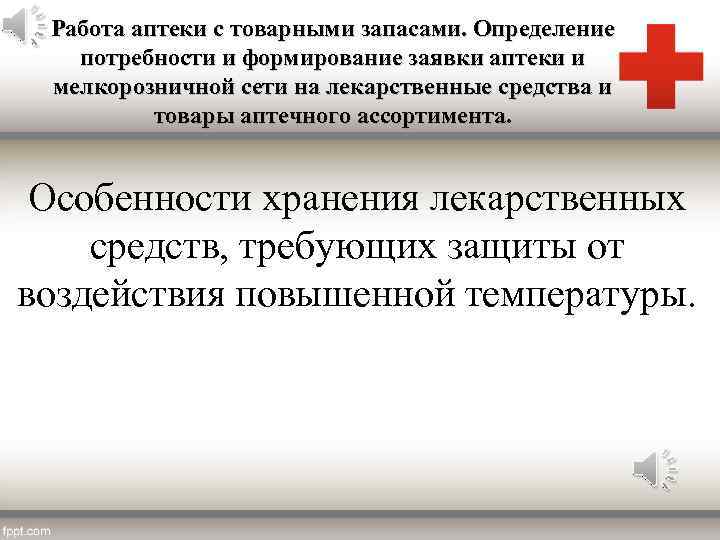 Работа аптеки с товарными запасами. Определение потребности и формирование заявки аптеки и мелкорозничной сети на лекарственные средства и товары аптечного ассортимента.

Особенности хранения лекарственных средств, требующих защиты от воздействия повышенной температуры.

fppt.com